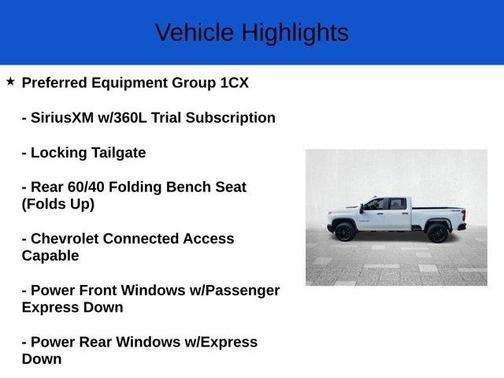 Vehicle Highlights

★ Preferred Equipment Group 1CX

- SiriusXM w/360L Trial Subscription

- Locking Tailgate

- Rear 60/40 Folding Bench Seat (Folds Up)

- Chevrolet Connected Access Capable

- Power Front Windows w/Passenger Express Down

- Power Rear Windows w/Express Down